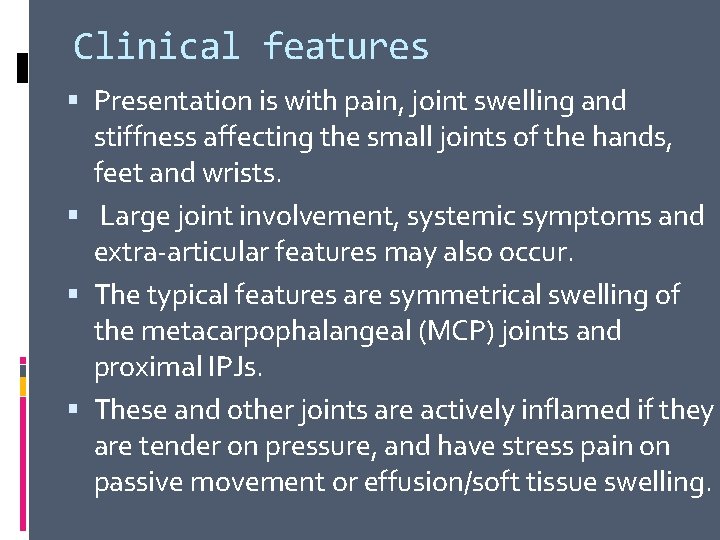 Clinical features

▪ Presentation is with pain, joint swelling and stiffness affecting the small joints of the hands, feet and wrists.

▪ Large joint involvement, systemic symptoms and extra-articular features may also occur.

▪ The typical features are symmetrical swelling of the metacarpophalangeal (MCP) joints and proximal IPJs.

▪ These and other joints are actively inflamed if they are tender on pressure, and have stress pain on passive movement or effusion/soft tissue swelling.